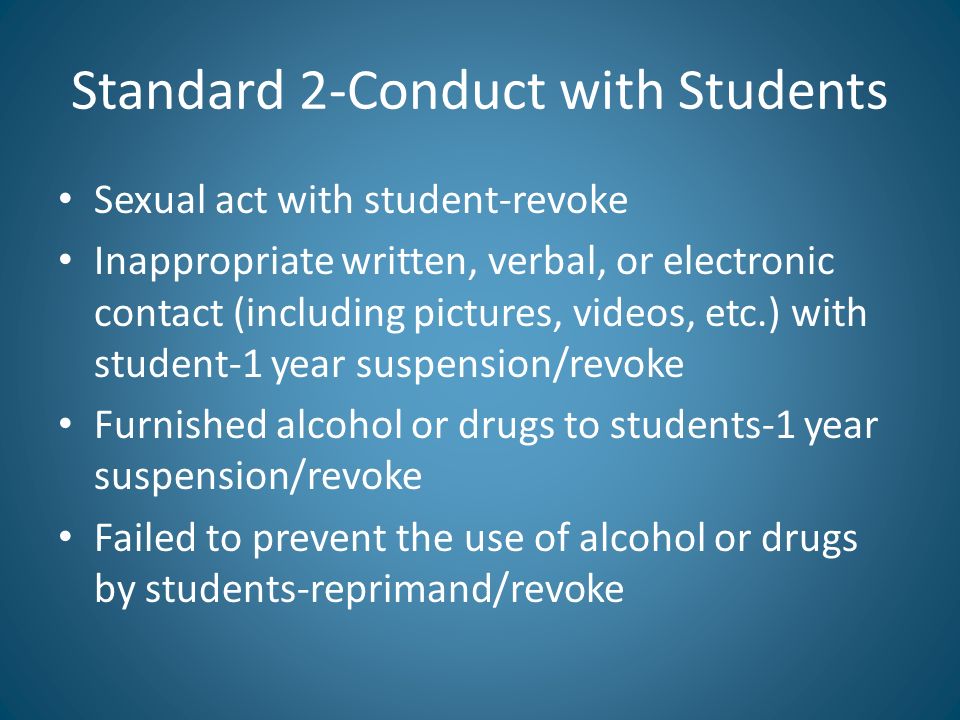 Standard 2-Conduct with Students

• Sexual act with student-revoke
• Inappropriate written, verbal, or electronic contact (including pictures, videos, etc.) with student-1 year suspension/revoke
• Furnished alcohol or drugs to students-1 year suspension/revoke
• Failed to prevent the use of alcohol or drugs by students-reprimand/revoke